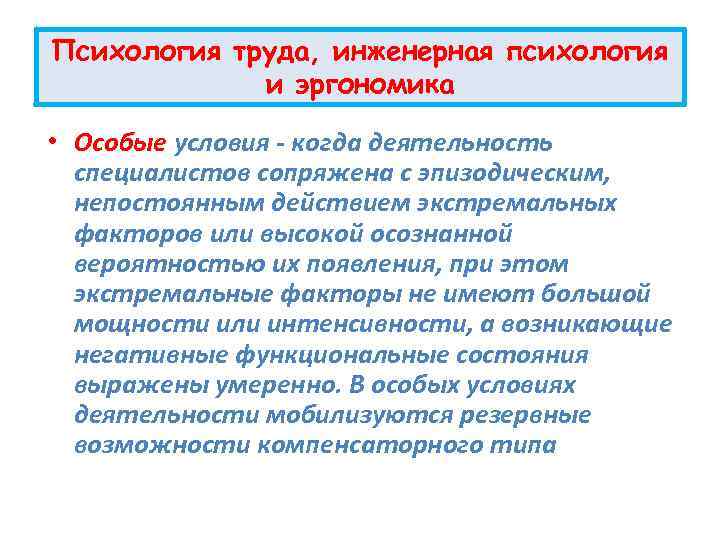 Психология труда, инженерная психология и эргономика

• Особые условия - когда деятельность специалистов сопряжена с эпизодическим, непостоянным действием экстремальных факторов или высокой осознанной вероятностью их появления, при этом экстремальные факторы не имеют большой мощности или интенсивности, а возникающие негативные функциональные состояния выражены умеренно. В особых условиях деятельности мобилизуются резервные возможности компенсаторного типа